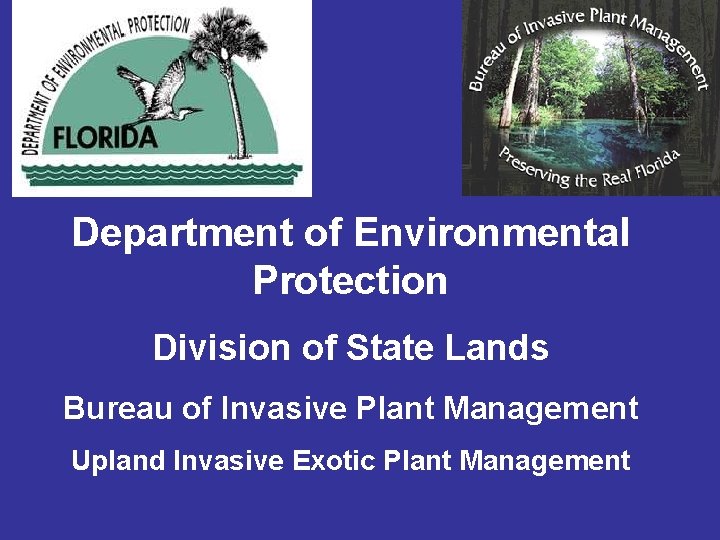 DEPARTMENT OF ENVIRONMENTAL PROTECTION
FLORIDA

Bureau of Invasive Plant Management
Preserving the Real Florida

Department of Environmental Protection

Division of State Lands

Bureau of Invasive Plant Management

Upland Invasive Exotic Plant Management